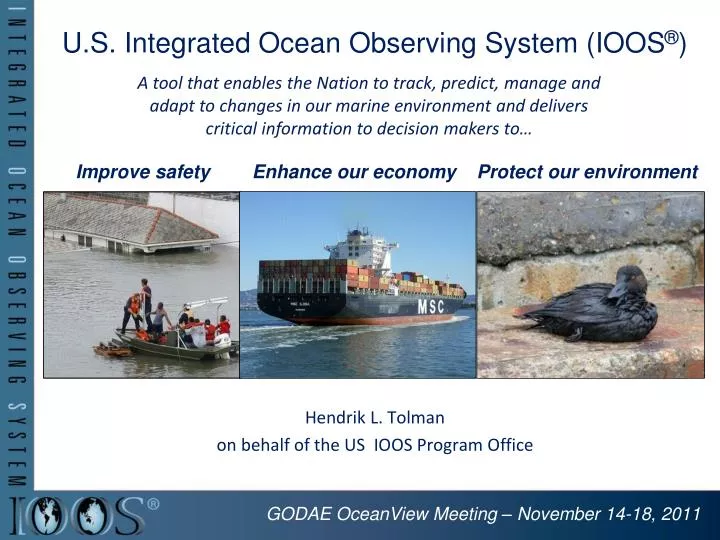 INTEGRATED OCEAN OBSERVING SYSTEM

U.S. Integrated Ocean Observing System (IOOS®)

A tool that enables the Nation to track, predict, manage and adapt to changes in our marine environment and delivers critical information to decision makers to…

Improve safety

Enhance our economy

Protect our environment

MSC

Hendrik L. Tolman
on behalf of the US IOOS Program Office

IOOS®

GODAE OceanView Meeting – November 14-18, 2011